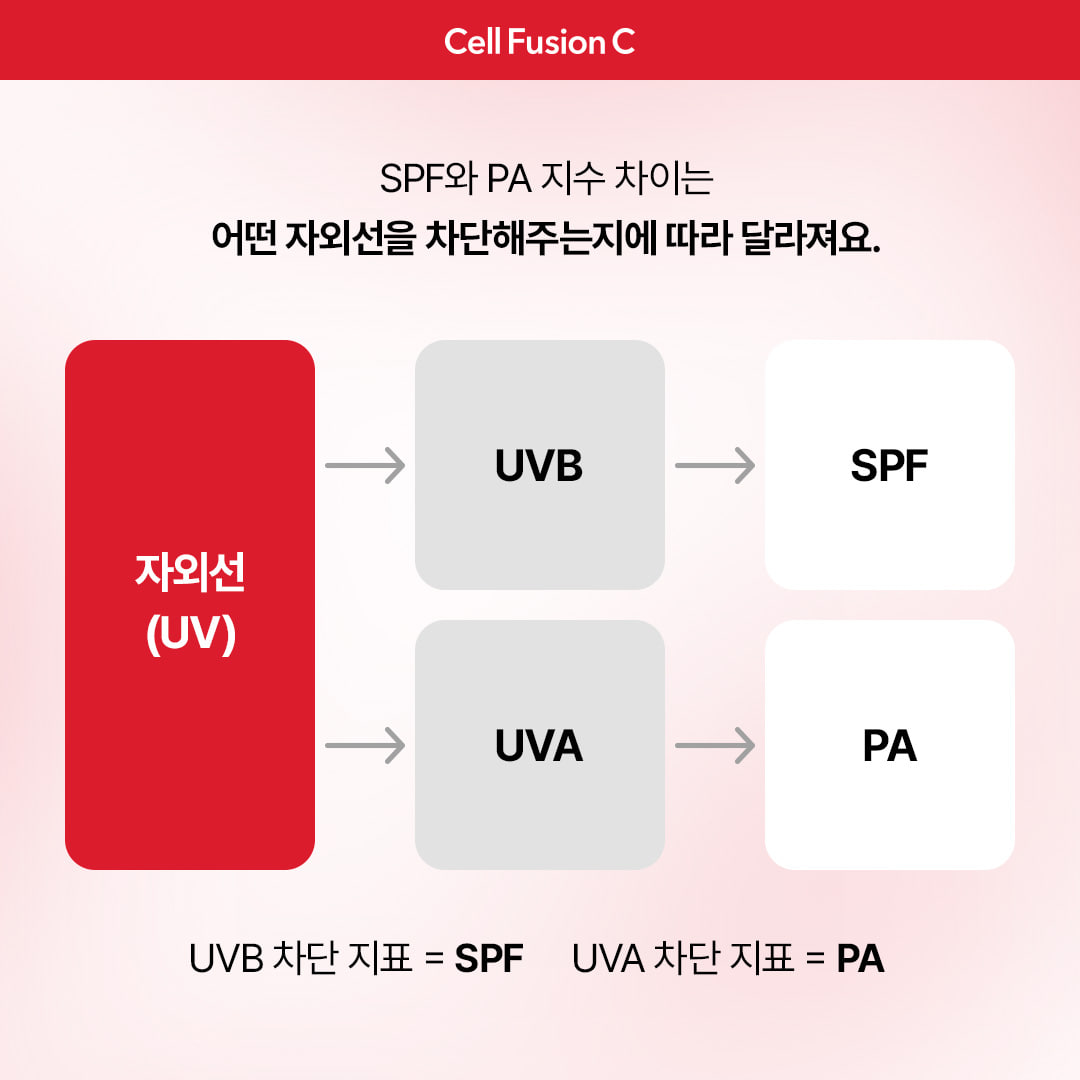 Cell Fusion C

SPF와 PA 지수 차이는
어떤 자외선을 차단해주는지에 따라 달라져요.

자외선
(UV)

UVB

SPF

UVA

PA

UVB 차단 지표 = SPF UVA 차단 지표 = PA